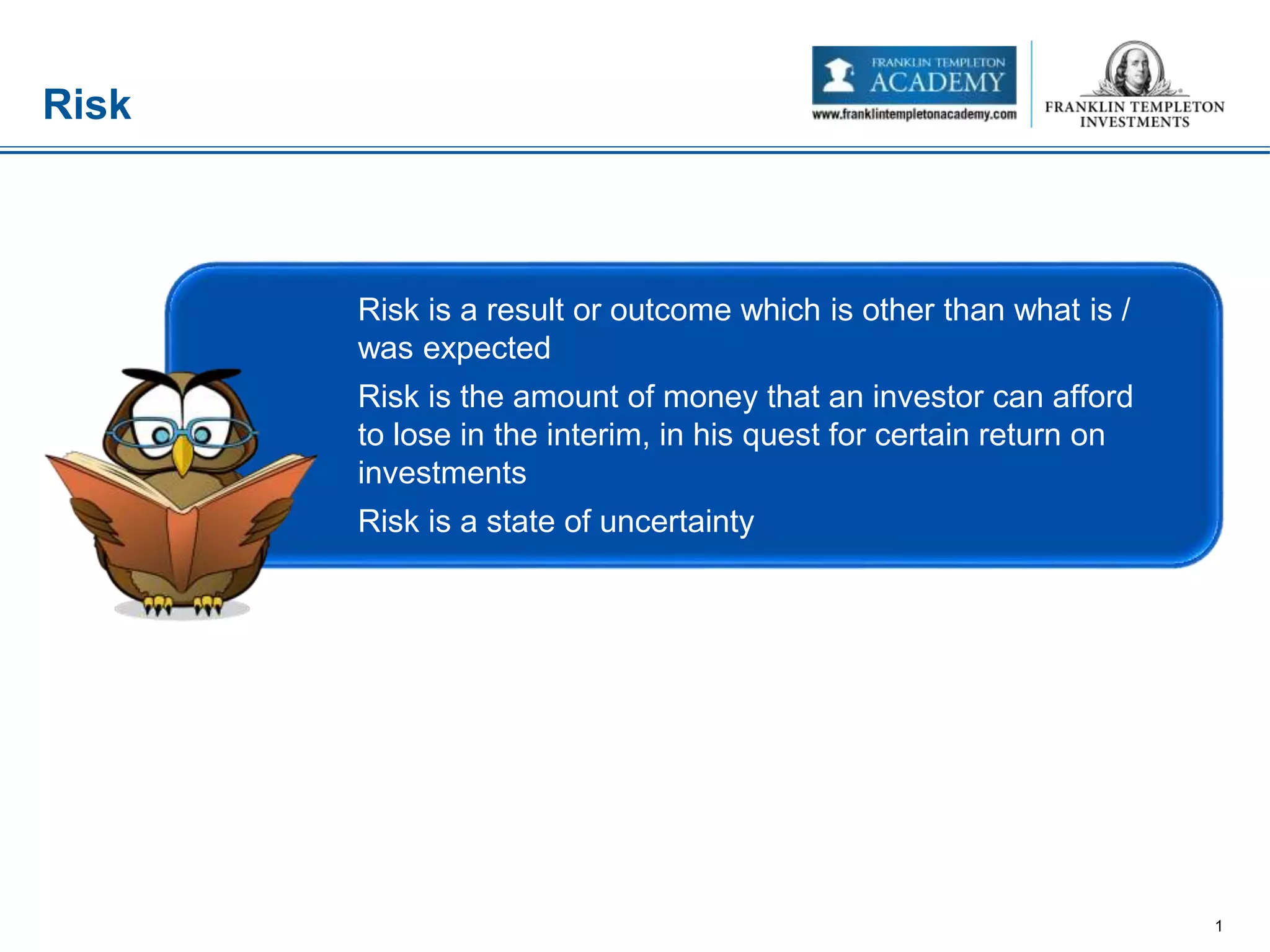 Risk

FRANKLIN TEMPLETON ACADEMY
www.franklintempletonacademy.com

FRANKLIN TEMPLETON INVESTMENTS

Risk is a result or outcome which is other than what is / was expected

Risk is the amount of money that an investor can afford to lose in the interim, in his quest for certain return on investments

Risk is a state of uncertainty

1